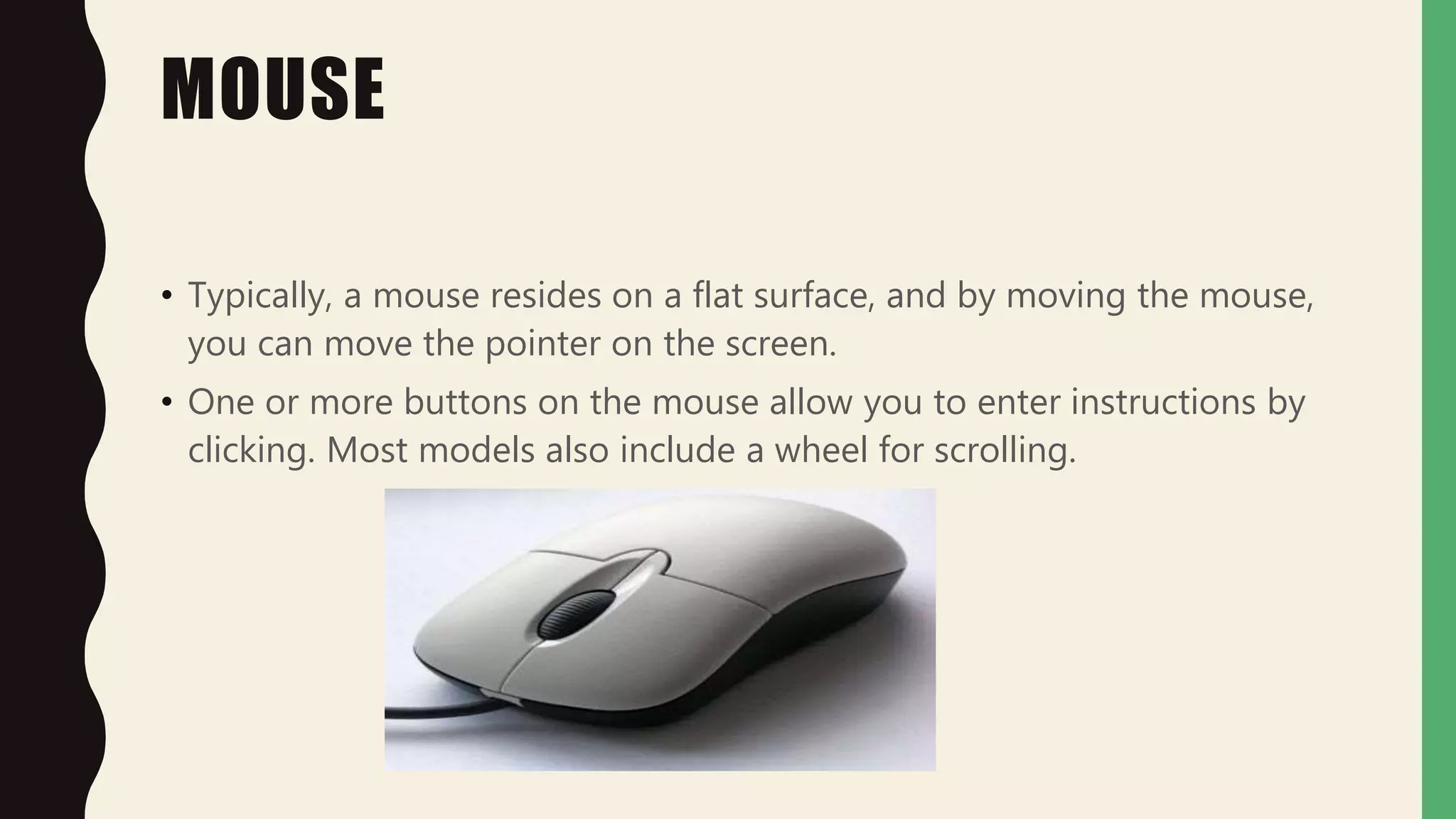 MOUSE

• Typically, a mouse resides on a flat surface, and by moving the mouse, you can move the pointer on the screen.

• One or more buttons on the mouse allow you to enter instructions by clicking. Most models also include a wheel for scrolling.